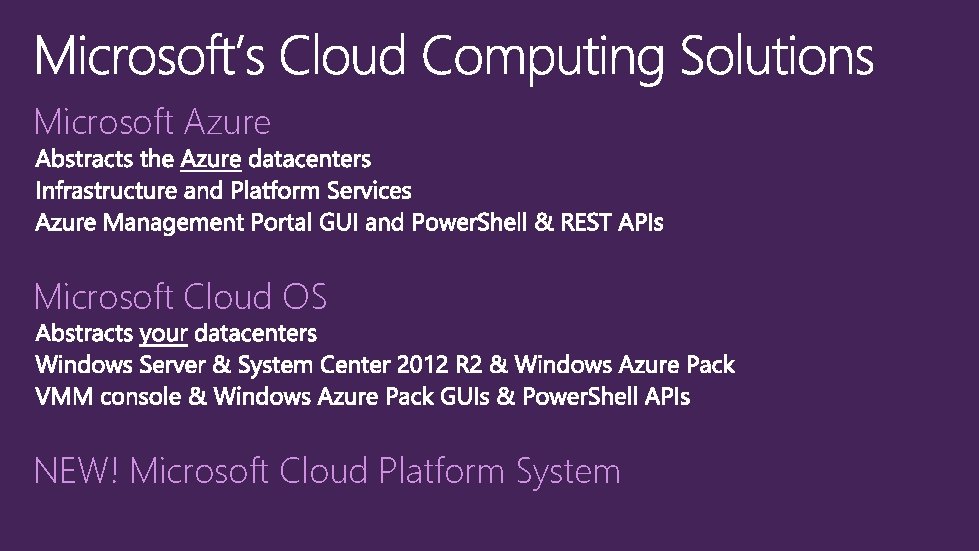 Microsoft's Cloud Computing Solutions

Microsoft Azure

Abstracts the Azure datacenters
Infrastructure and Platform Services
Azure Management Portal GUI and PowerShell & REST APIs

Microsoft Cloud OS

Abstracts your datacenters
Windows Server & System Center 2012 R2 & Windows Azure Pack
VMM console & Windows Azure Pack GUIs & PowerShell APIs

NEW! Microsoft Cloud Platform System